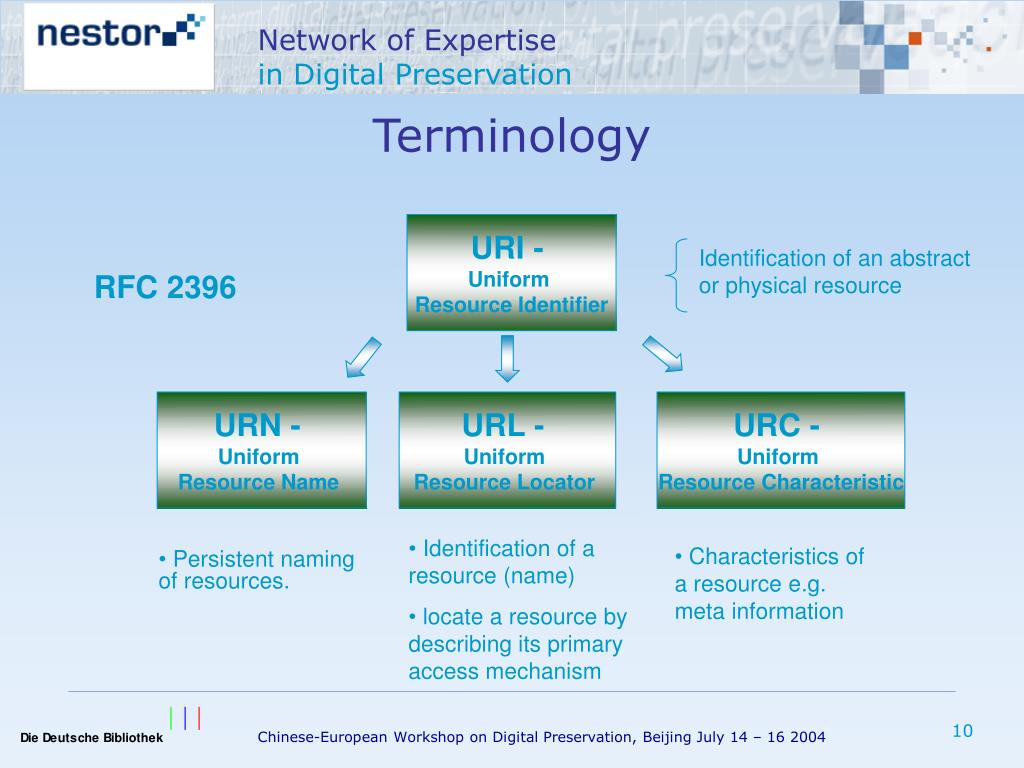 nestor

Network of Expertise
in Digital Preservation

Terminology

RFC 2396

URI -
Uniform
Resource Identifier

Identification of an abstract or physical resource

URN -
Uniform
Resource Name

URL -
Uniform
Resource Locator

URC -
Uniform
Resource Characteristic

• Persistent naming of resources.

• Identification of a resource (name)

• locate a resource by describing its primary access mechanism

• Characteristics of a resource e.g. meta information

Die Deutsche Bibliothek

Chinese-European Workshop on Digital Preservation, Beijing July 14 – 16 2004

10